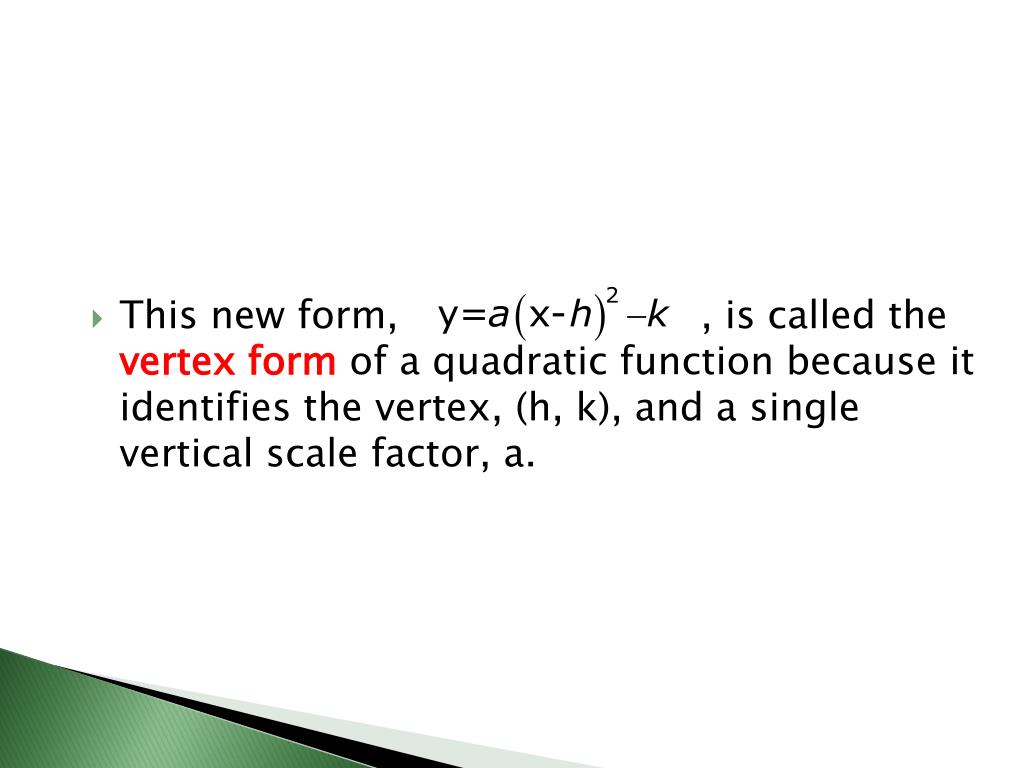 This new form, $y=a(x-h)^2-k$ , is called the vertex form of a quadratic function because it identifies the vertex, (h, k), and a single vertical scale factor, a.